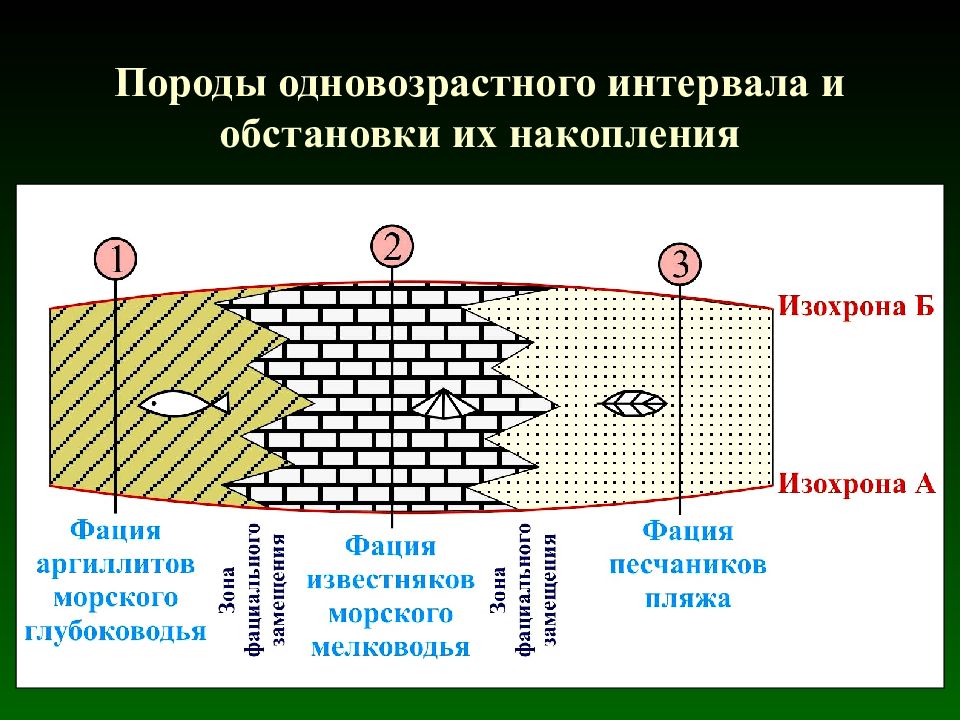 Породы одновозрастного интервала и обстановки их накопления

1

2

3

Изохрона Б

Изохрона А

Фация аргиллитов морского глубоководья

Зона фациального замещения

Фация известняков морского мелководья

Зона фациального замещения

Фация песчаников пляжа